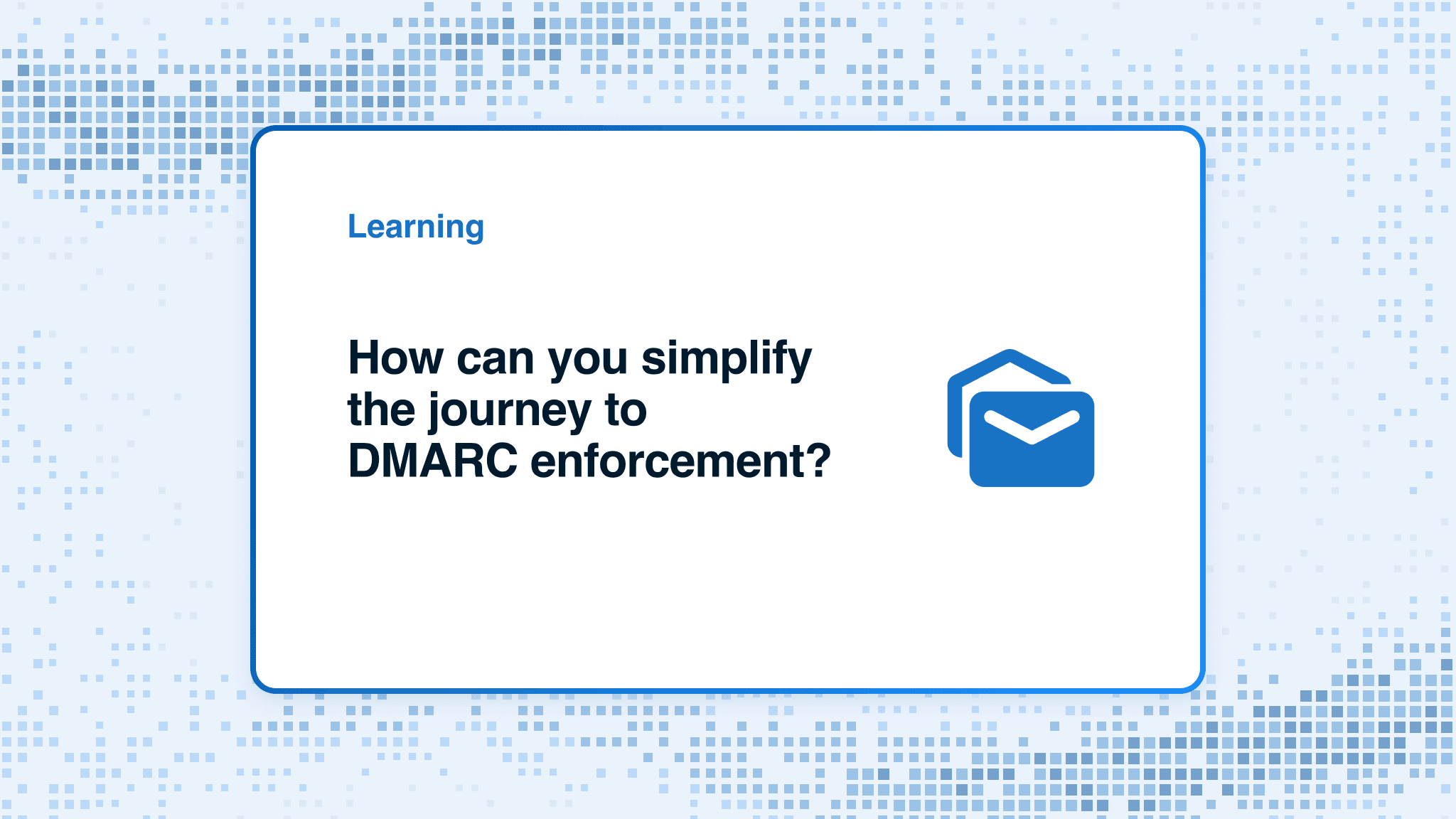 Learning

How can you simplify the journey to DMARC enforcement?